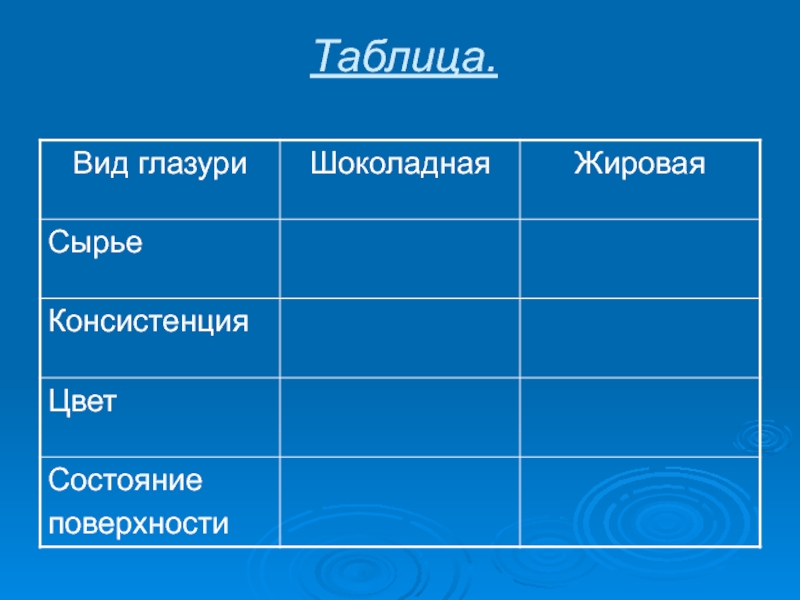 Таблица.

| Вид глазури | Шоколадная | Жировая |
|---|---|---|
| Сырье | | |
| Консистенция | | |
| Цвет | | |
| Состояние поверхности | | |